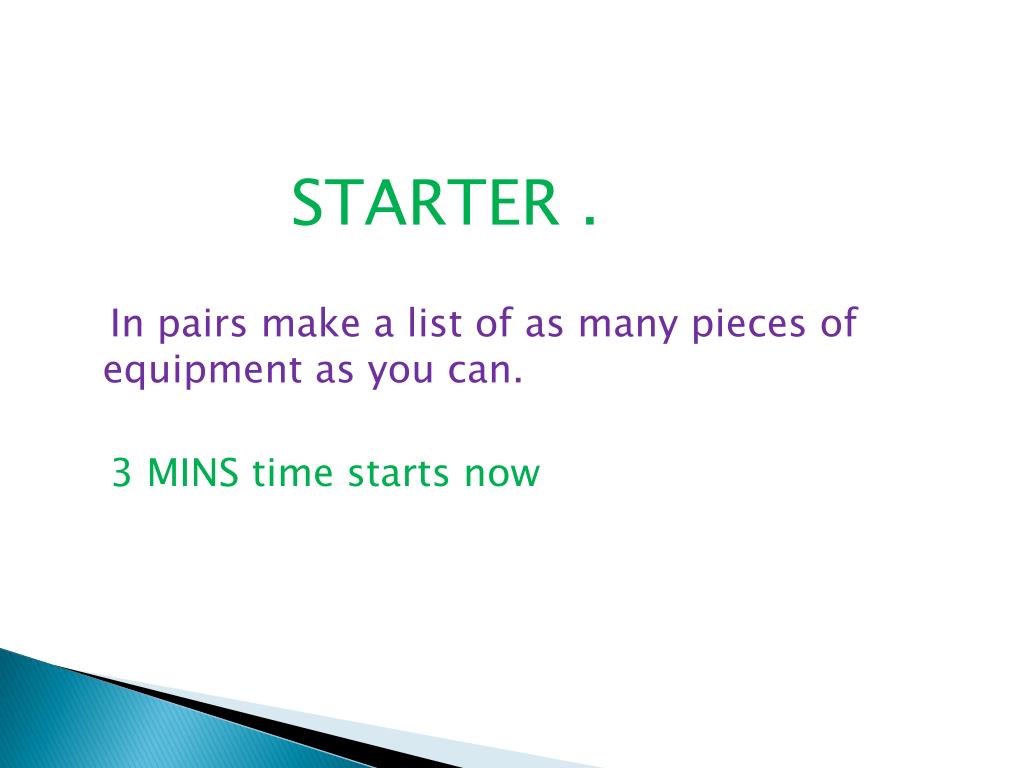 STARTER .

In pairs make a list of as many pieces of equipment as you can.

3 MINS time starts now